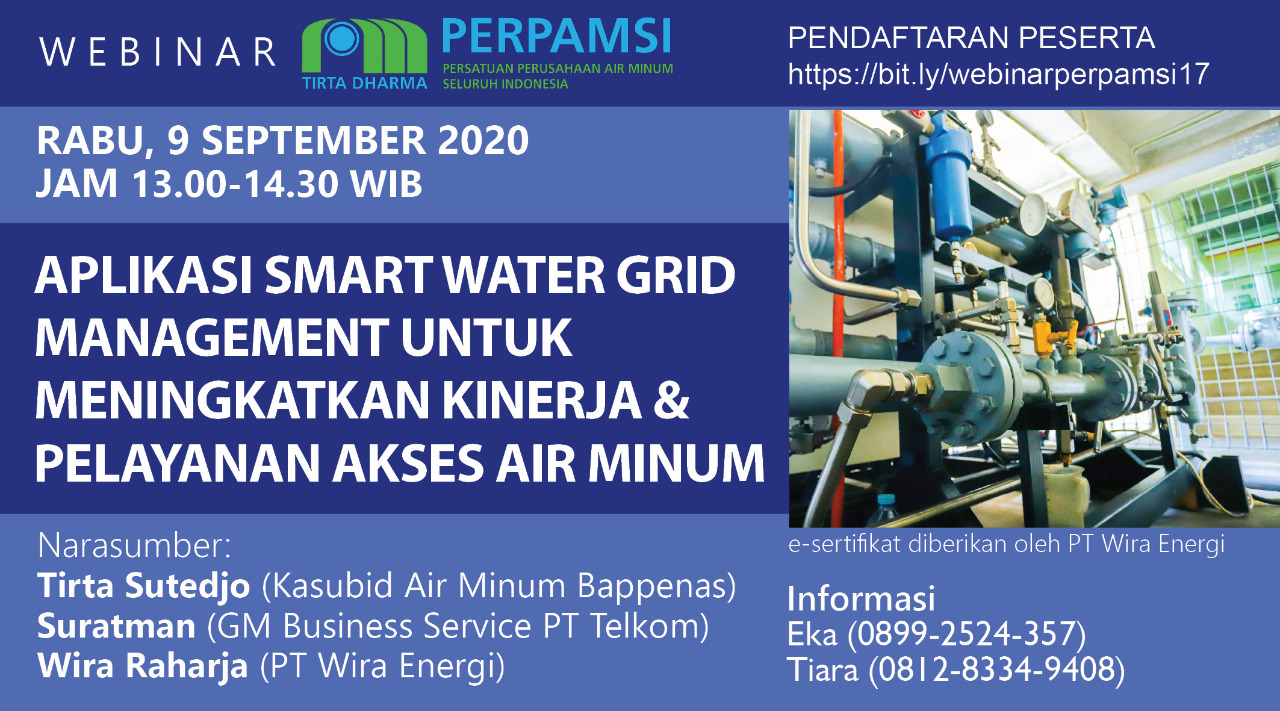 WEBINAR

TIRTA DHARMA

PERPAMSI

PERSATUAN PERUSAHAAN AIR MINUM SELURUH INDONESIA

PENDAFTARAN PESERTA
https://bit.ly/webinarperpamsi17

RABU, 9 SEPTEMBER 2020
JAM 13.00-14.30 WIB

APLIKASI SMART WATER GRID MANAGEMENT UNTUK MENINGKATKAN KINERJA & PELAYANAN AKSES AIR MINUM

Narasumber:
Tirta Sutedjo (Kasubid Air Minum Bappenas)
Suratman (GM Business Service PT Telkom)
Wira Raharja (PT Wira Energi)

e-sertifikat diberikan oleh PT Wira Energi

Informasi
Eka (0899-2524-357)
Tiara (0812-8334-9408)